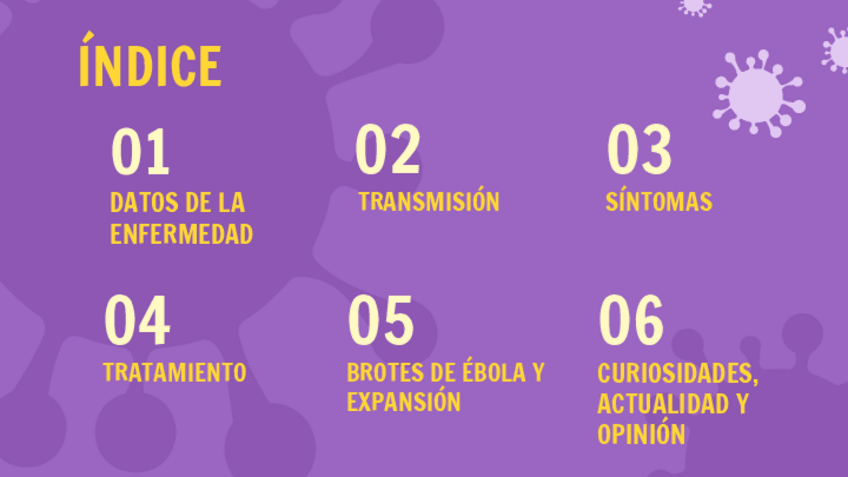 ÍNDICE

01
DATOS DE LA ENFERMEDAD

02
TRANSMISIÓN

03
SÍNTOMAS

04
TRATAMIENTO

05
BROTES DE ÉBOLA Y EXPANSIÓN

06
CURIOSIDADES, ACTUALIDAD Y OPINIÓN